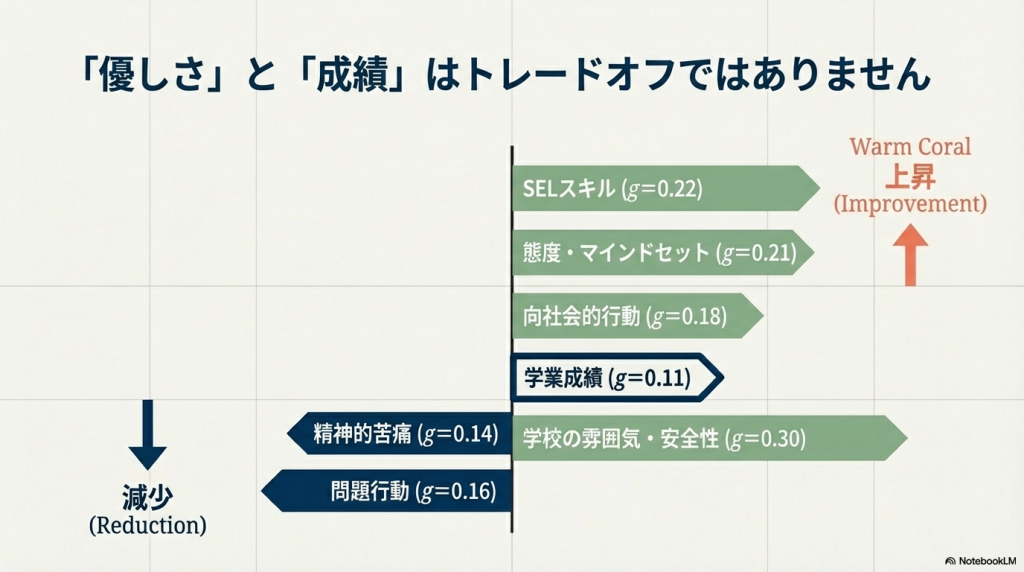 「優しさ」と「成績」はトレードオフではありません

Warm Coral
上昇
(Improvement)

SELスキル ($g$=0.22)

態度・マインドセット ($g$=0.21)

向社会的行動 ($g$=0.18)

学業成績 ($g$=0.11)

精神的苦痛 ($g$=0.14)

学校の雰囲気・安全性 ($g$=0.30)

問題行動 ($g$=0.16)

減少
(Reduction)

NotebookLM